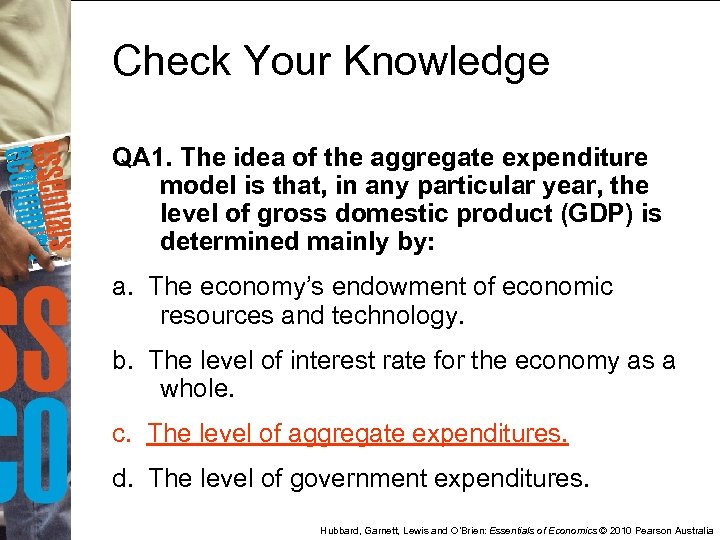 Check Your Knowledge

QA1. The idea of the aggregate expenditure model is that, in any particular year, the level of gross domestic product (GDP) is determined mainly by:

a. The economy's endowment of economic resources and technology.

b. The level of interest rate for the economy as a whole.

c. The level of aggregate expenditures.

d. The level of government expenditures.

Hubbard, Garnett, Lewis and O'Brien: Essentials of Economics © 2010 Pearson Australia